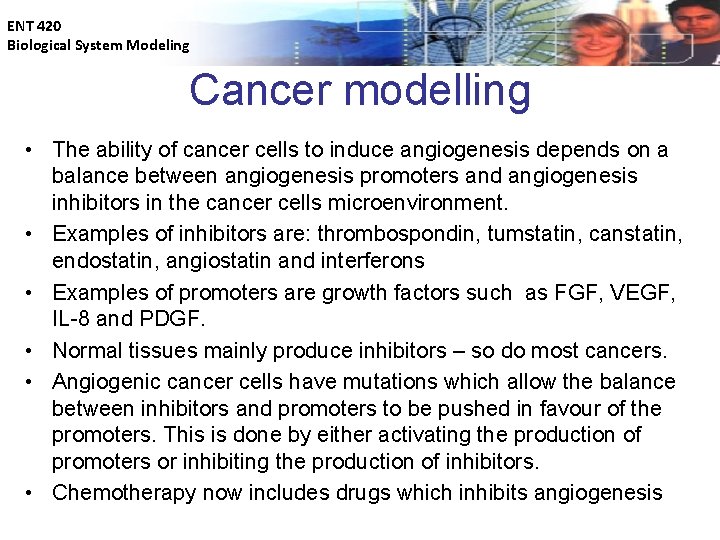 ENT 420
Biological System Modeling

Cancer modelling

• The ability of cancer cells to induce angiogenesis depends on a balance between angiogenesis promoters and angiogenesis inhibitors in the cancer cells microenvironment.
• Examples of inhibitors are: thrombospondin, tumstatin, canstatin, endostatin, angiostatin and interferons
• Examples of promoters are growth factors such as FGF, VEGF, IL-8 and PDGF.
• Normal tissues mainly produce inhibitors – so do most cancers.
• Angiogenic cancer cells have mutations which allow the balance between inhibitors and promoters to be pushed in favour of the promoters. This is done by either activating the production of promoters or inhibiting the production of inhibitors.
• Chemotherapy now includes drugs which inhibits angiogenesis